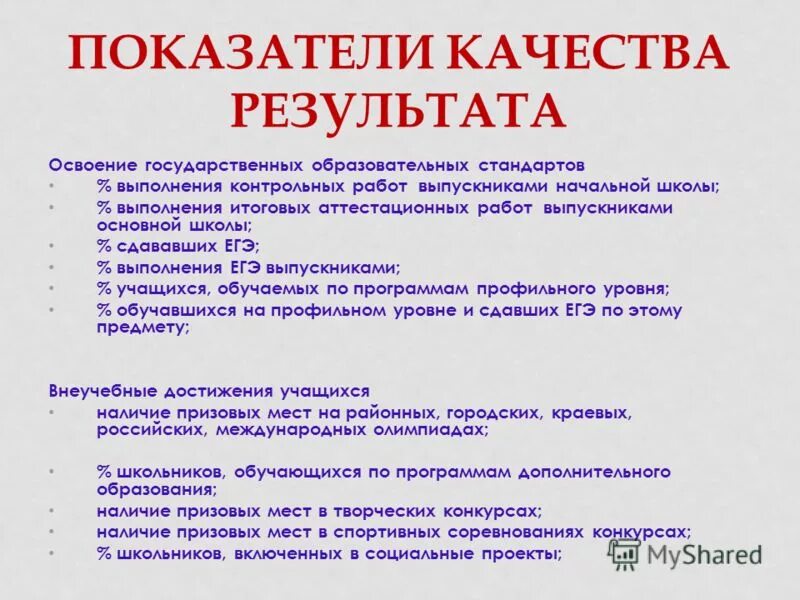 ПОКАЗАТЕЛИ КАЧЕСТВА РЕЗУЛЬТАТА

Освоение государственных образовательных стандартов
• % выполнения контрольных работ выпускниками начальной школы;
• % выполнения итоговых аттестационных работ выпускниками основной школы;
• % сдававших ЕГЭ;
• % выполнения ЕГЭ выпускниками;
• % учащихся, обучаемых по программам профильного уровня;
• % обучавшихся на профильном уровне и сдавших ЕГЭ по этому предмету;

Внеучебные достижения учащихся
• наличие призовых мест на районных, городских, краевых, российских, международных олимпиадах;

• % школьников, обучающихся по программам дополнительного образования;
• наличие призовых мест в творческих конкурсах;
• наличие призовых мест в спортивных соревнованиях конкурсах;
• % школьников, включенных в социальные проекты;

MyShared